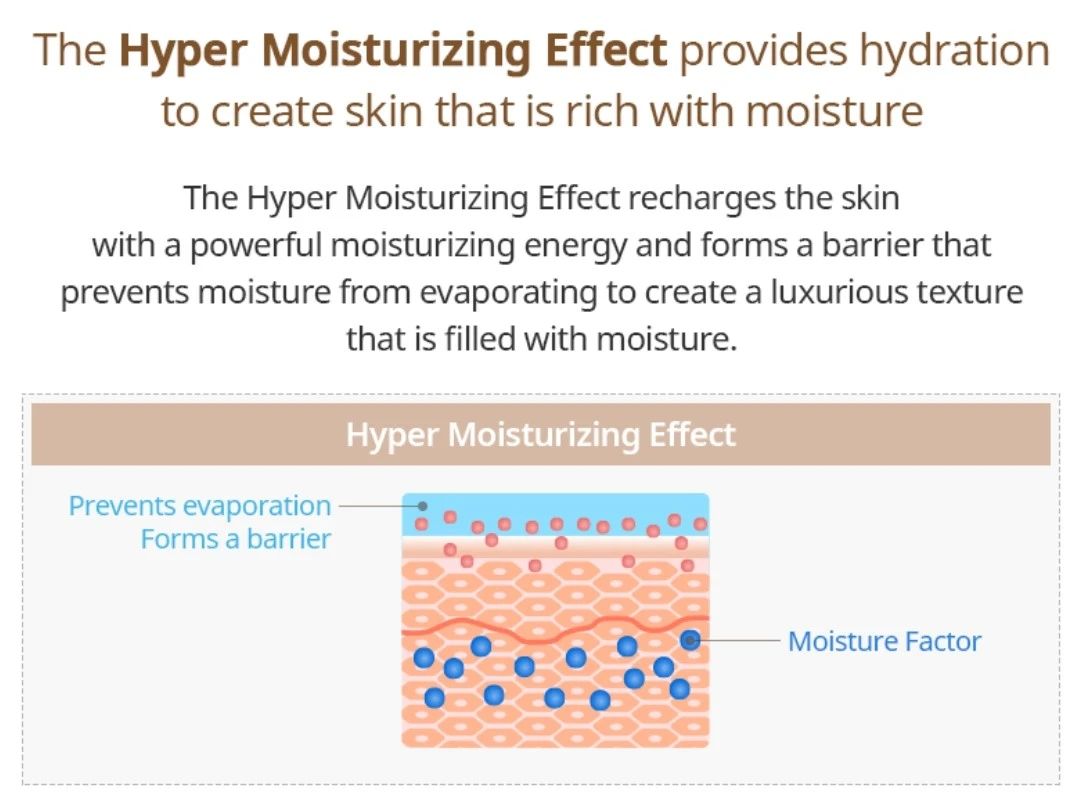 The Hyper Moisturizing Effect provides hydration to create skin that is rich with moisture

The Hyper Moisturizing Effect recharges the skin with a powerful moisturizing energy and forms a barrier that prevents moisture from evaporating to create a luxurious texture that is filled with moisture.

Hyper Moisturizing Effect

Prevents evaporation
Forms a barrier

Moisture Factor